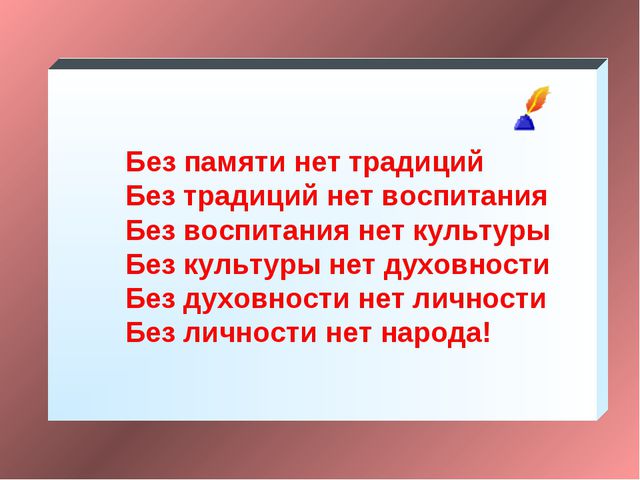 Без памяти нет традиций
Без традиций нет воспитания
Без воспитания нет культуры
Без культуры нет духовности
Без духовности нет личности
Без личности нет народа!